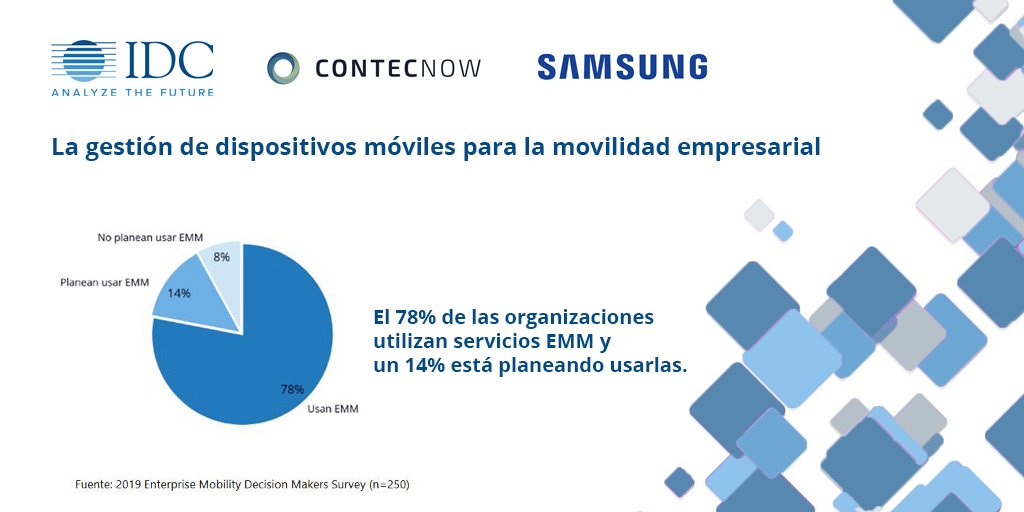 IDC
ANALYZE THE FUTURE

CONTECNOW

SAMSUNG

La gestión de dispositivos móviles para la movilidad empresarial

No planean usar EMM
8%
Planean usar EMM
14%
78%
Usan EMM

El 78% de las organizaciones utilizan servicios EMM y un 14% está planeando usarlas.

Fuente: 2019 Enterprise Mobility Decision Makers Survey (n=250)